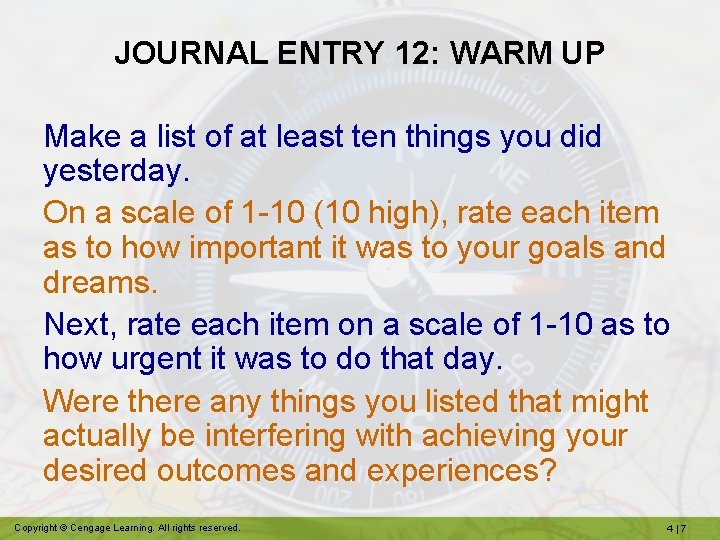 JOURNAL ENTRY 12: WARM UP

Make a list of at least ten things you did yesterday.

On a scale of 1-10 (10 high), rate each item as to how important it was to your goals and dreams.

Next, rate each item on a scale of 1-10 as to how urgent it was to do that day.

Were there any things you listed that might actually be interfering with achieving your desired outcomes and experiences?

Copyright © Cengage Learning. All rights reserved.

4 | 7